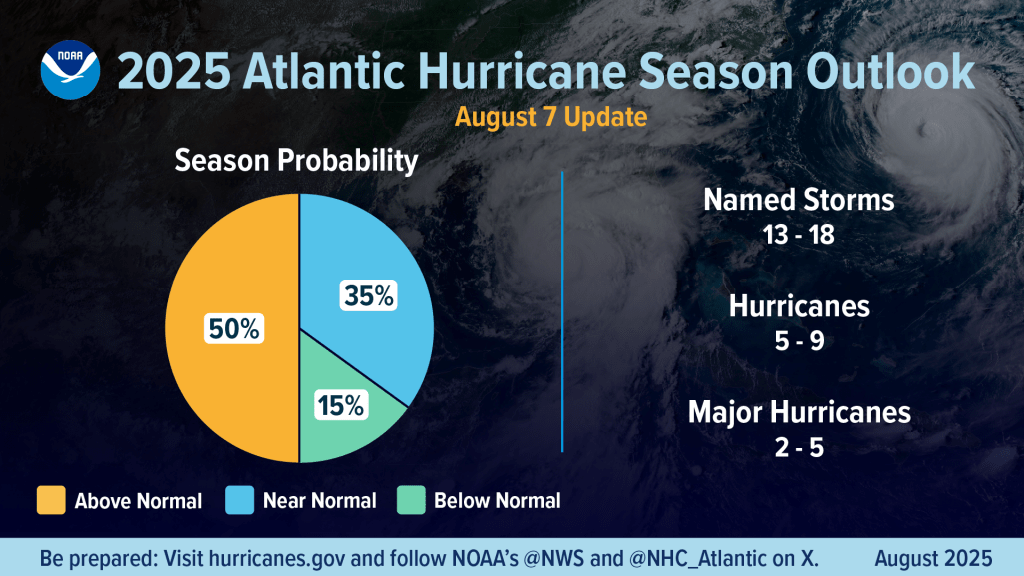 NOAA

2025 Atlantic Hurricane Season Outlook

August 7 Update

Season Probability

50%

35%

15%

Above Normal Near Normal Below Normal

Named Storms
13 - 18

Hurricanes
5 - 9

Major Hurricanes
2 - 5

Be prepared: Visit hurricanes.gov and follow NOAA's @NWS and @NHC_Atlantic on X. August 2025